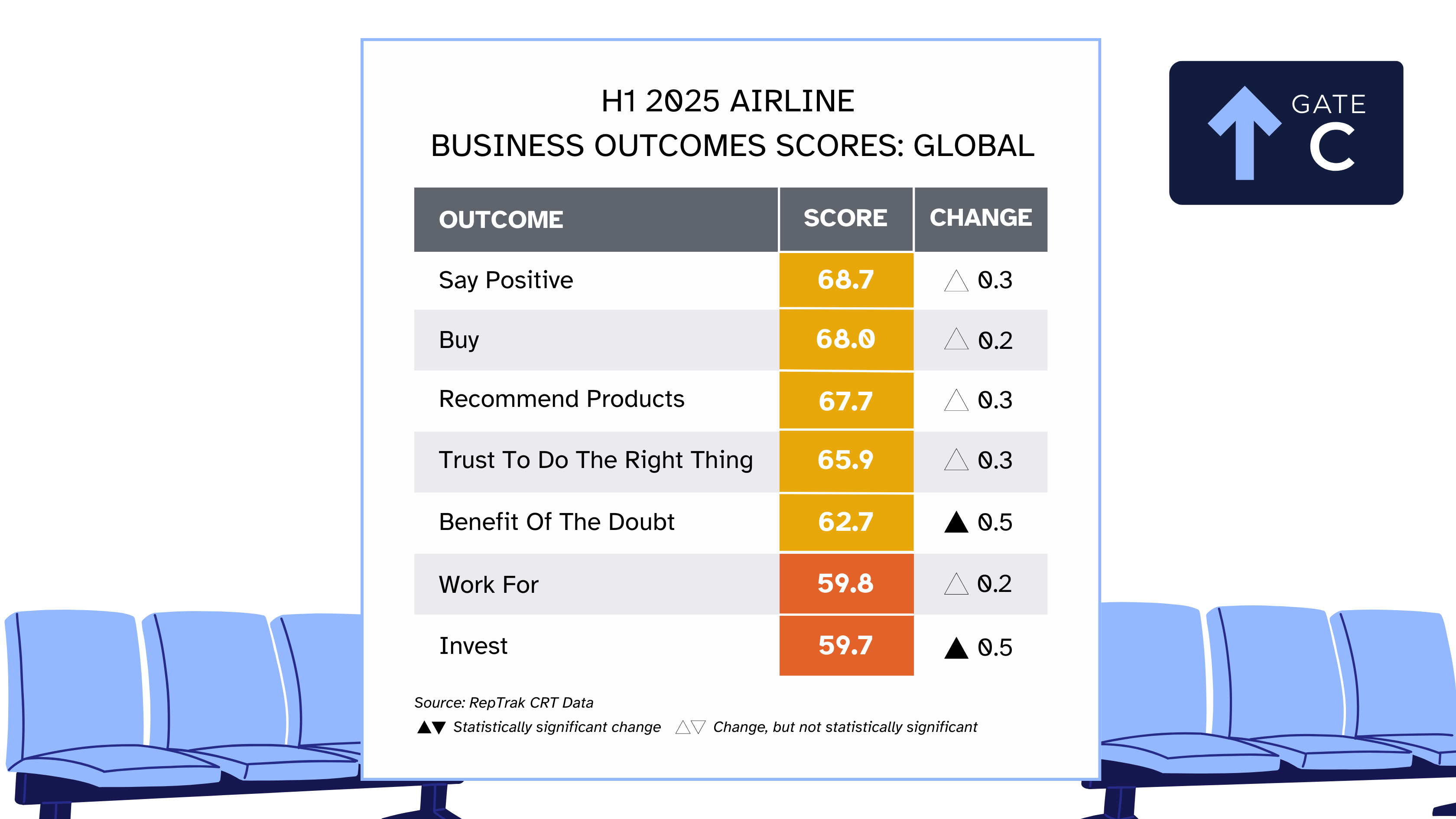 H1 2025 AIRLINE
BUSINESS OUTCOMES SCORES: GLOBAL

GATE
C

| OUTCOME | SCORE | CHANGE |
|---|---|---|
| Say Positive | 68.7 | △ 0.3 |
| Buy | 68.0 | △ 0.2 |
| Recommend Products | 67.7 | △ 0.3 |
| Trust To Do The Right Thing | 65.9 | △ 0.3 |
| Benefit Of The Doubt | 62.7 | ▲ 0.5 |
| Work For | 59.8 | △ 0.2 |
| Invest | 59.7 | ▲ 0.5 |

Source: RepTrak CRT Data
▲▼ Statistically significant change △▽ Change, but not statistically significant